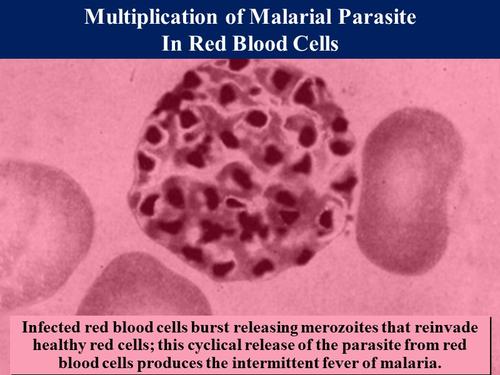 Multiplication of Malarial Parasite
In Red Blood Cells

Infected red blood cells burst releasing merozoites that reinvade healthy red cells; this cyclical release of the parasite from red blood cells produces the intermittent fever of malaria.